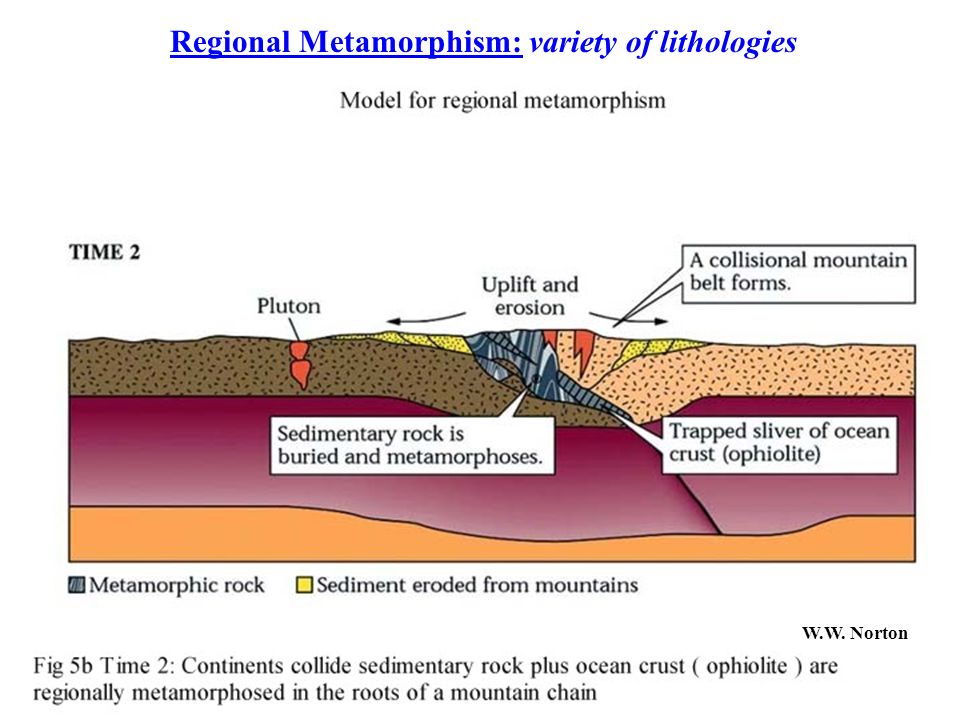 Regional Metamorphism: variety of lithologies

Model for regional metamorphism

TIME 2

Pluton

Uplift and erosion

A collisional mountain belt forms.

Sedimentary rock is buried and metamorphoses.

Trapped sliver of ocean crust (ophiolite)

Metamorphic rock

Sediment eroded from mountains

W.W. Norton

Fig 5b Time 2: Continents collide sedimentary rock plus ocean crust ( ophiolite ) are regionally metamorphosed in the roots of a mountain chain